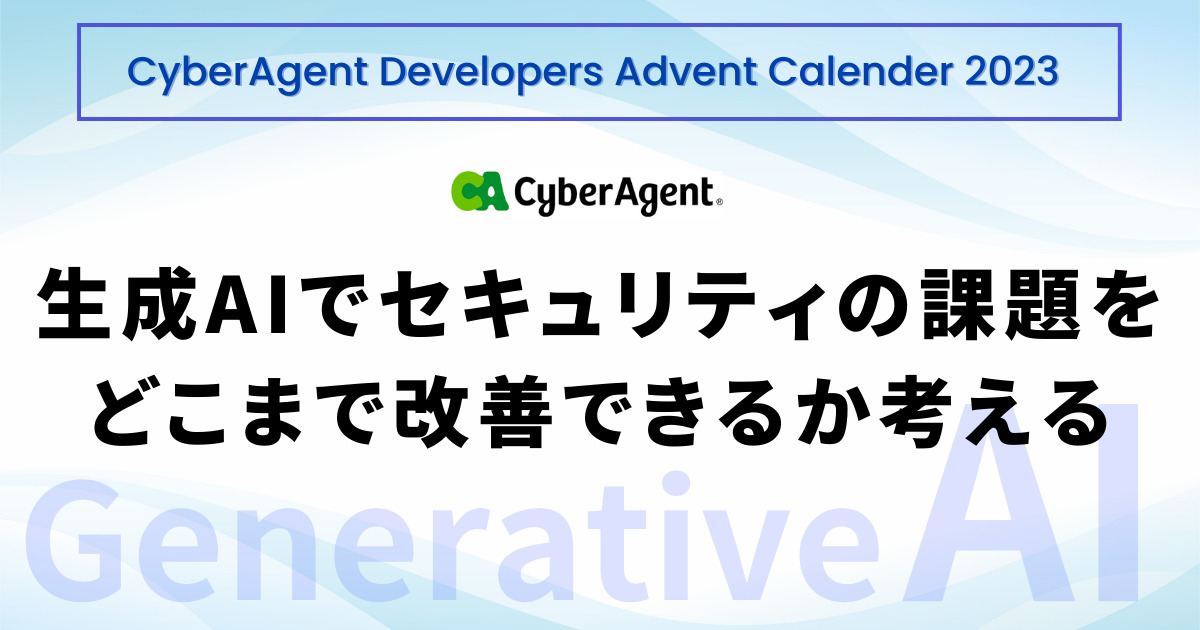 CyberAgent Developers Advent Calender 2023

CA CyberAgent®

生成AIでセキュリティの課題をどこまで改善できるか考える

Generative AI